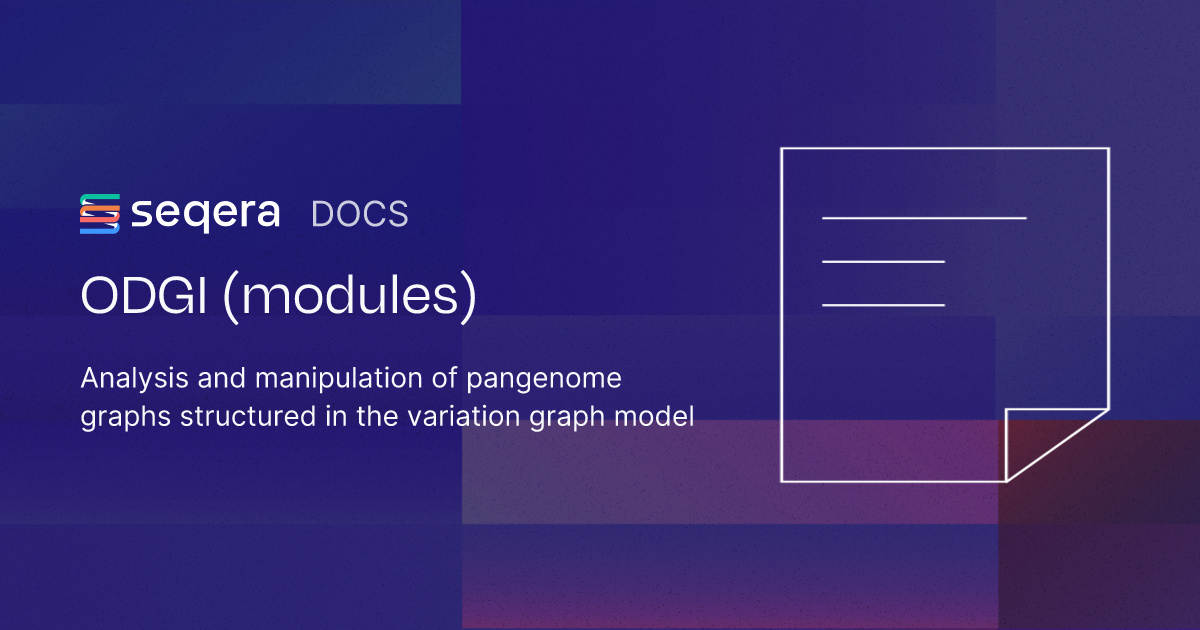 seqera DOCS

ODGI (modules)

Analysis and manipulation of pangenome graphs structured in the variation graph model